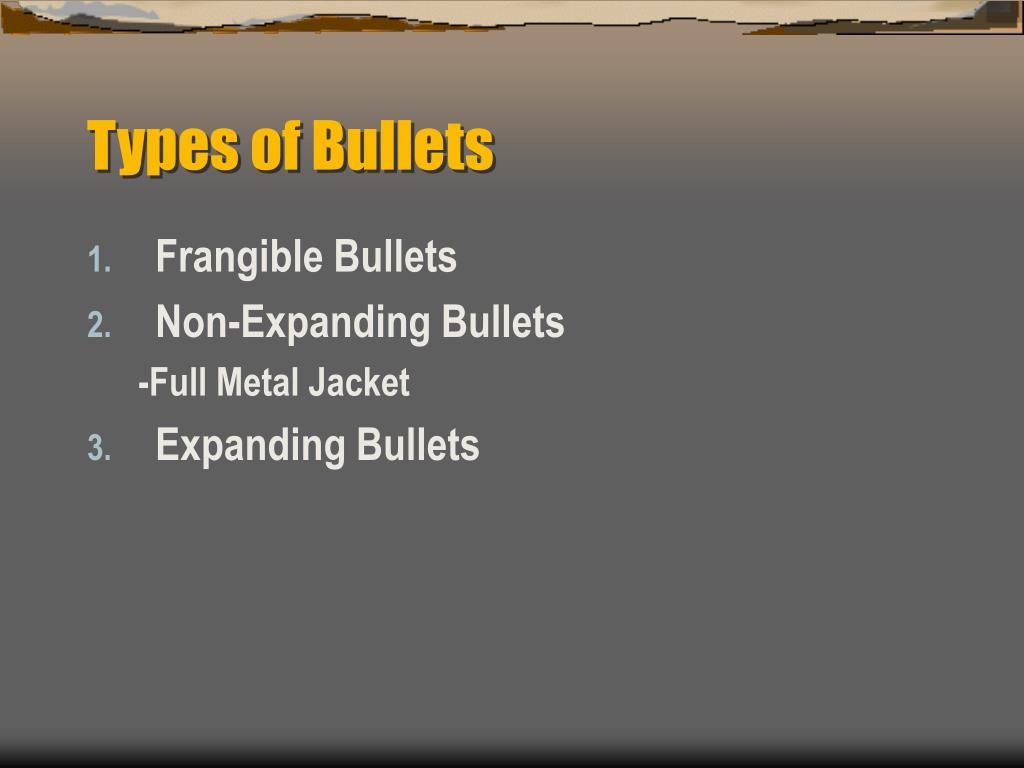 Types of Bullets

1. Frangible Bullets
2. Non-Expanding Bullets
-Full Metal Jacket
3. Expanding Bullets